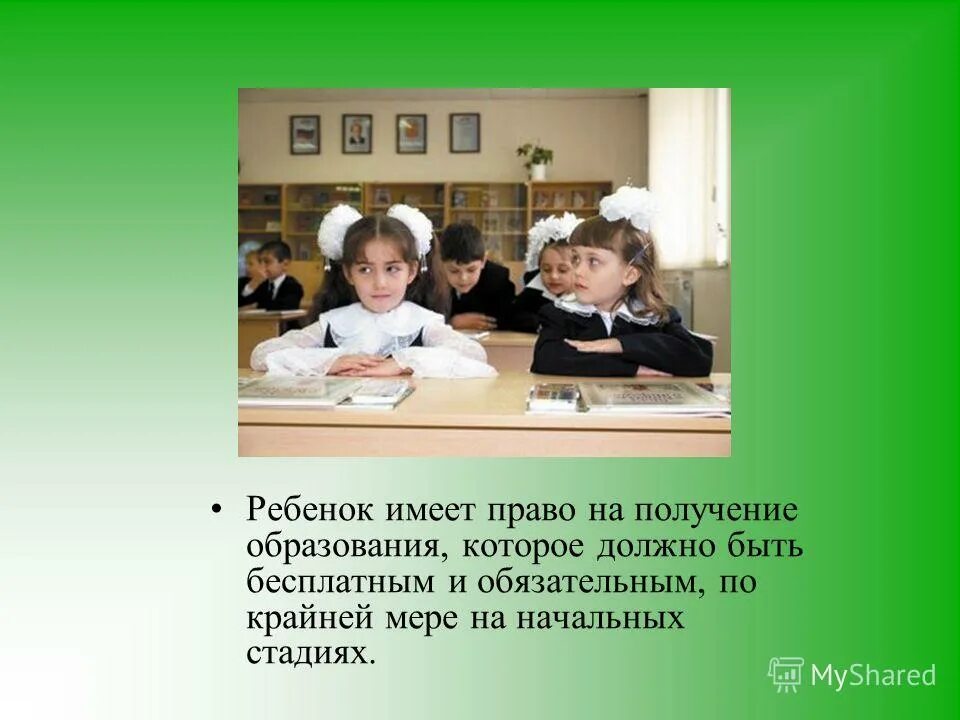 • Ребенок имеет право на получение образования, которое должно быть бесплатным и обязательным, по крайней мере на начальных стадиях.

MyShared